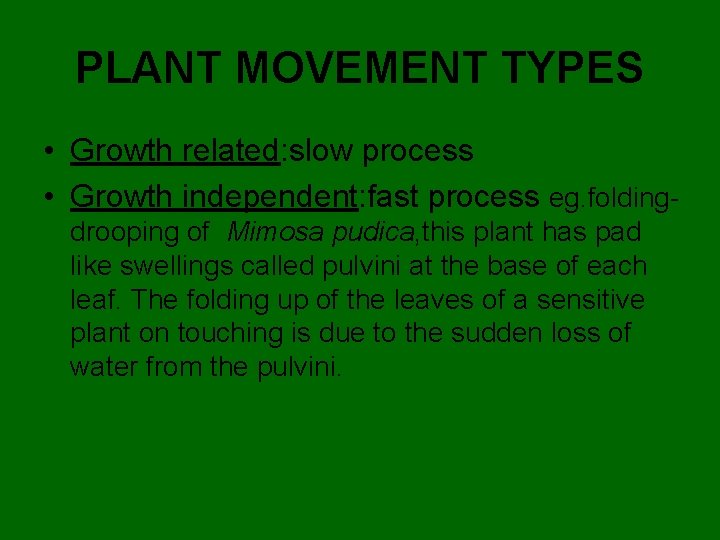 PLANT MOVEMENT TYPES

• Growth related:slow process

• Growth independent:fast process eg.folding-drooping of Mimosa pudica,this plant has pad like swellings called pulvini at the base of each leaf. The folding up of the leaves of a sensitive plant on touching is due to the sudden loss of water from the pulvini.